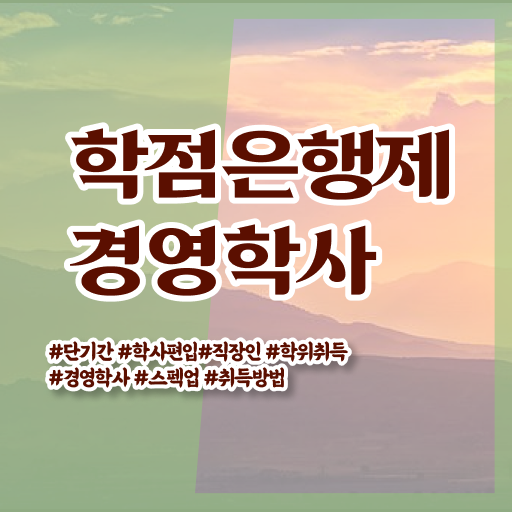 학점은행제
경영학사

#단기간 #학사편입#직장인 #학위취득
#경영학사 #스펙업 #취득방법